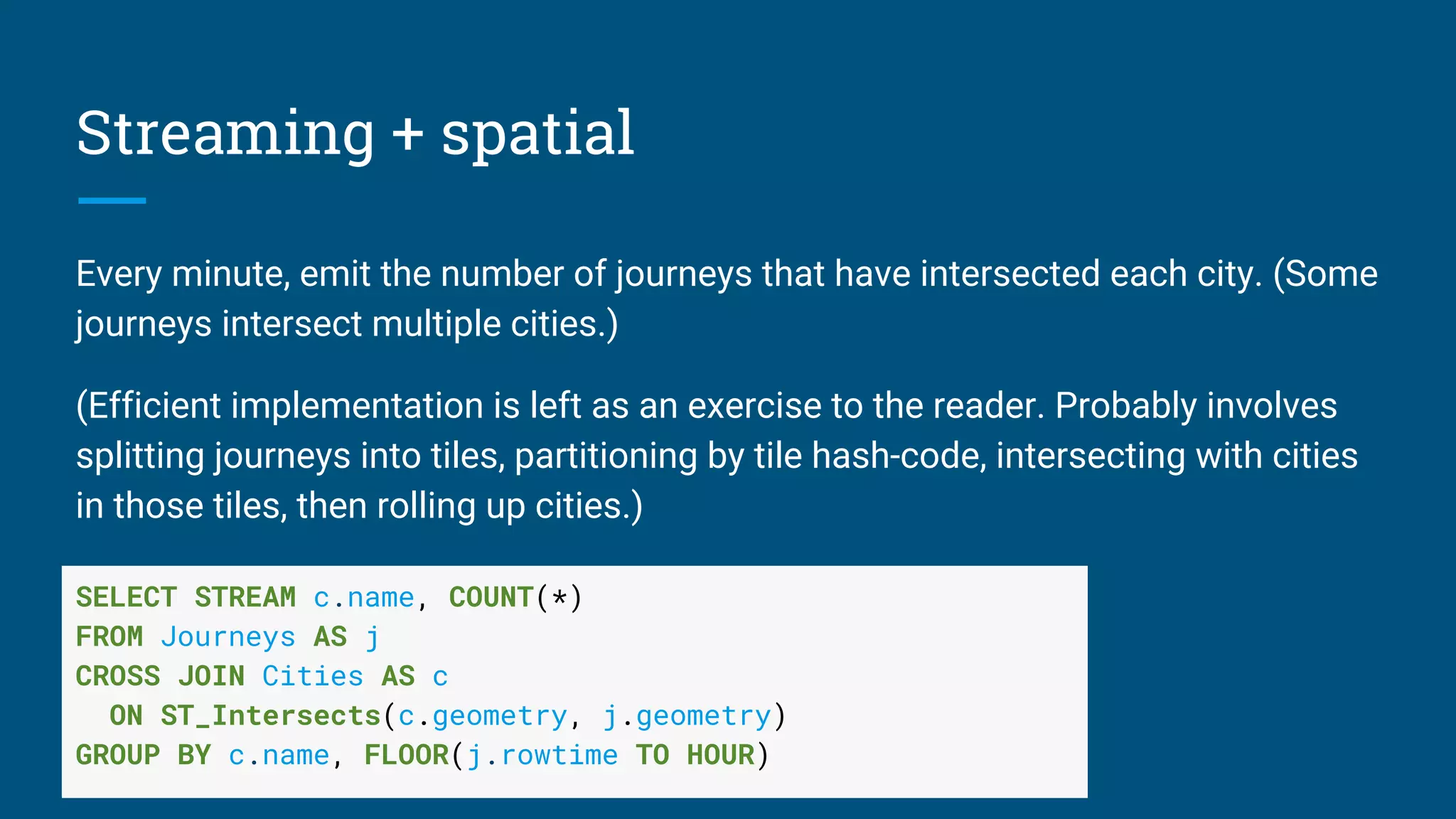 Streaming + spatial

Every minute, emit the number of journeys that have intersected each city. (Some journeys intersect multiple cities.)

(Efficient implementation is left as an exercise to the reader. Probably involves splitting journeys into tiles, partitioning by tile hash-code, intersecting with cities in those tiles, then rolling up cities.)

SELECT STREAM c.name, COUNT(*)
FROM Journeys AS j
CROSS JOIN Cities AS c
  ON ST_Intersects(c.geometry, j.geometry)
GROUP BY c.name, FLOOR(j.rowtime TO HOUR)